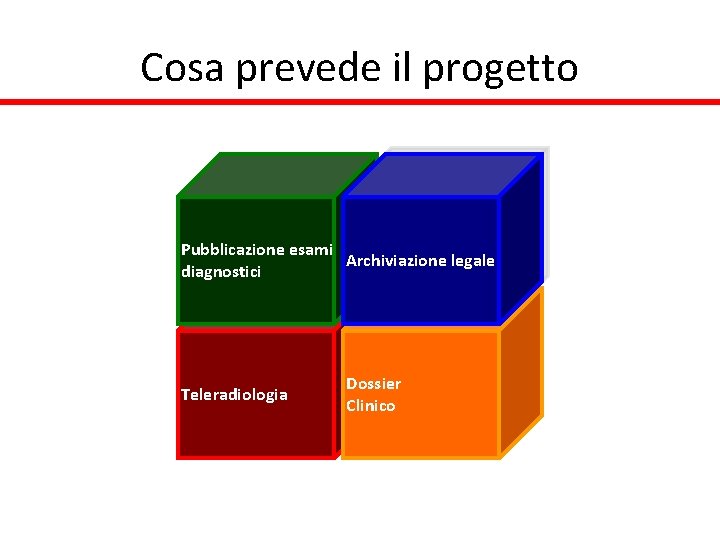 Cosa prevede il progetto

Pubblicazione esami diagnostici

Archiviazione legale

Teleradiologia

Dossier Clinico